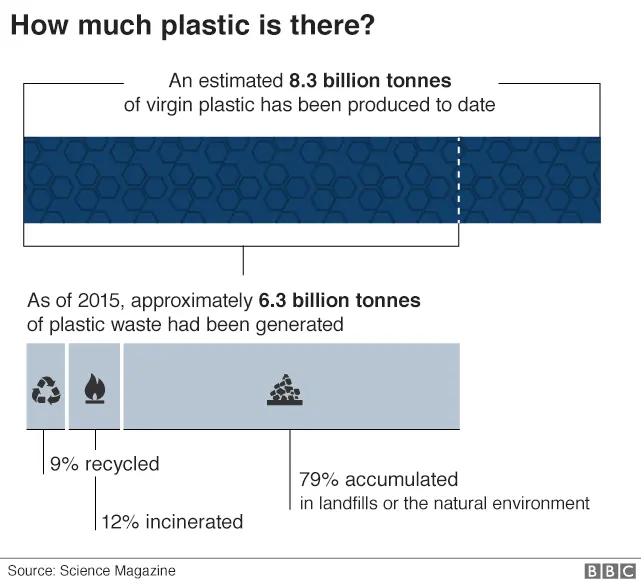 How much plastic is there?

An estimated 8.3 billion tonnes of virgin plastic has been produced to date

As of 2015, approximately 6.3 billion tonnes of plastic waste had been generated

9% recycled

12% incinerated

79% accumulated in landfills or the natural environment

Source: Science Magazine

BBC